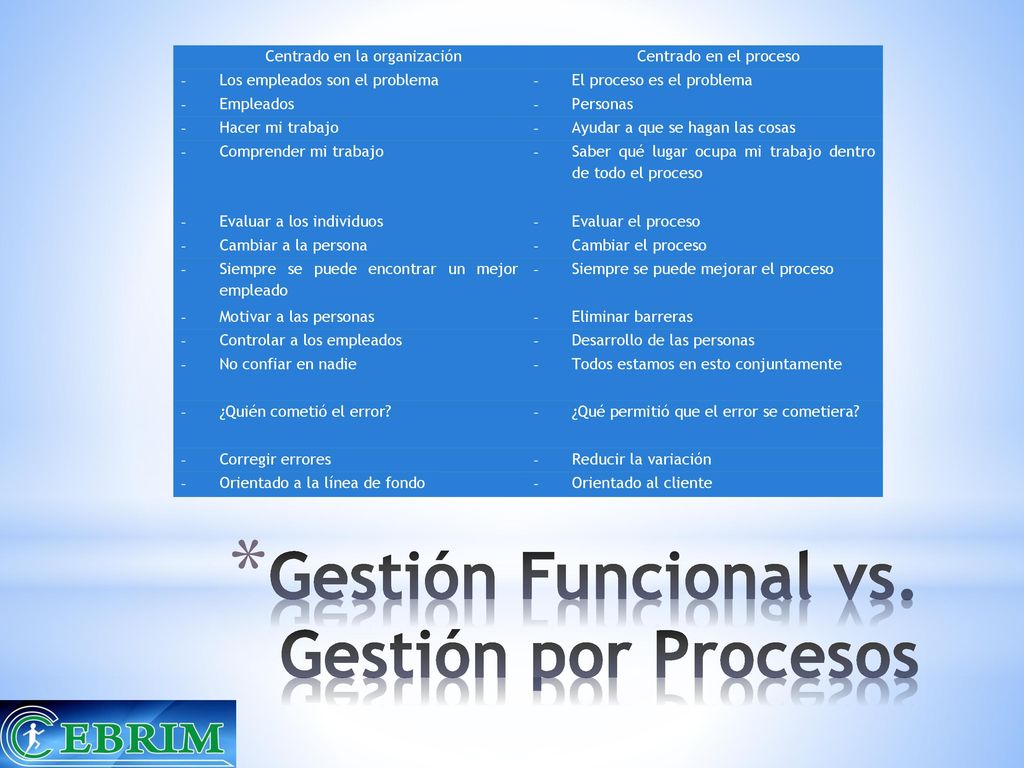 | Centrado en la organización | Centrado en el proceso |
|---|---|
| - Los empleados son el problema | - El proceso es el problema |
| - Empleados | - Personas |
| - Hacer mi trabajo | - Ayudar a que se hagan las cosas |
| - Comprender mi trabajo | - Saber qué lugar ocupa mi trabajo dentro de todo el proceso |
| - Evaluar a los individuos | - Evaluar el proceso |
| - Cambiar a la persona | - Cambiar el proceso |
| - Siempre se puede encontrar un mejor empleado | - Siempre se puede mejorar el proceso |
| - Motivar a las personas | - Eliminar barreras |
| - Controlar a los empleados | - Desarrollo de las personas |
| - No confiar en nadie | - Todos estamos en esto conjuntamente |
| - ¿Quién cometió el error? | - ¿Qué permitió que el error se cometiera? |
| - Corregir errores | - Reducir la variación |
| - Orientado a la línea de fondo | - Orientado al cliente |

*Gestión Funcional vs. Gestión por Procesos

CEBRIM